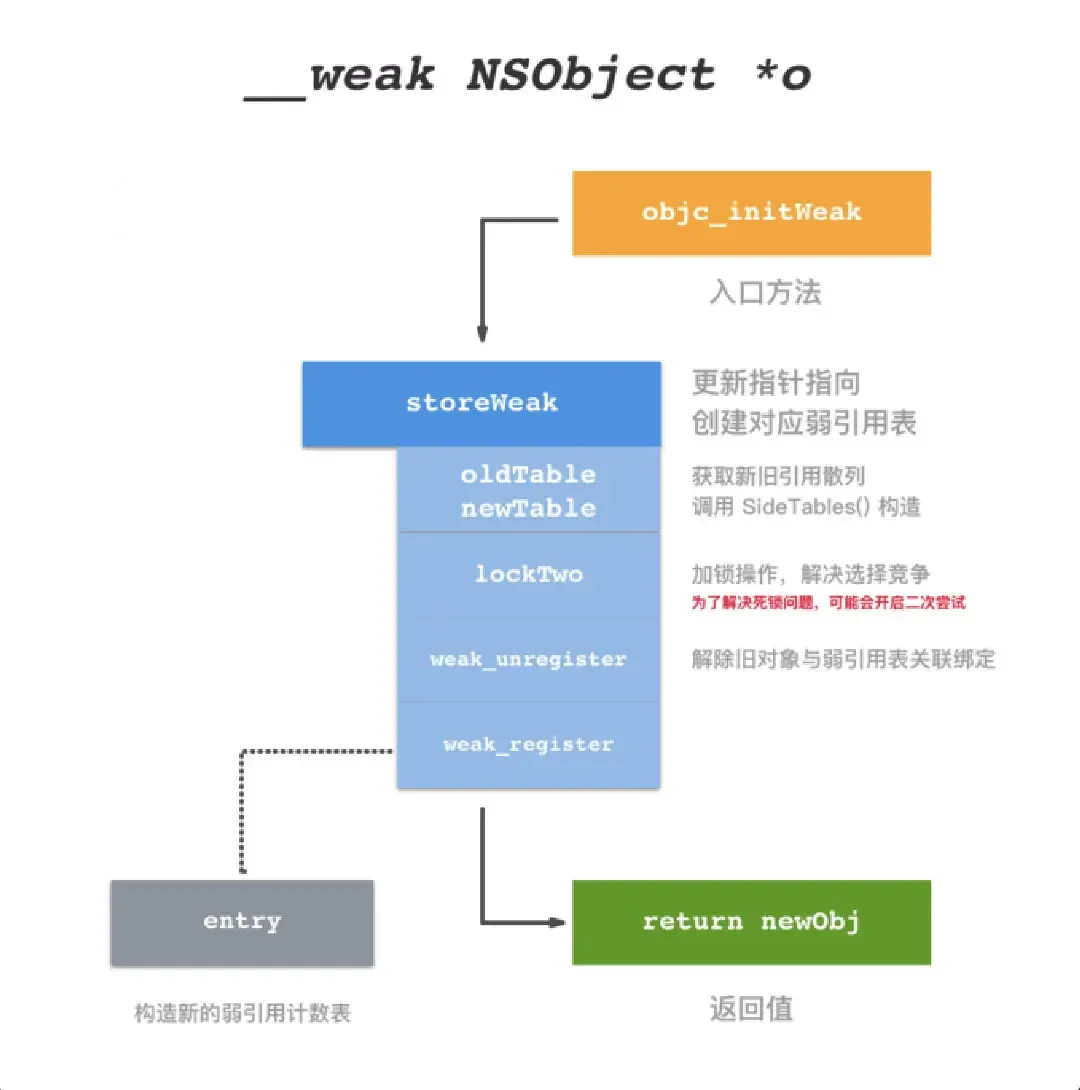 __weak NSObject *o

objc_initWeak

入口方法

storeWeak

更新指针指向
创建对应弱引用表

oldTable
newTable

获取新旧引用散列
调用 SideTables() 构造

lockTwo

加锁操作，解决选择竞争
为了解决死锁问题，可能会开启二次尝试

weak_unregister

解除旧对象与弱引用表关联绑定

weak_register

entry

构造新的弱引用计数表

return newObj

返回值